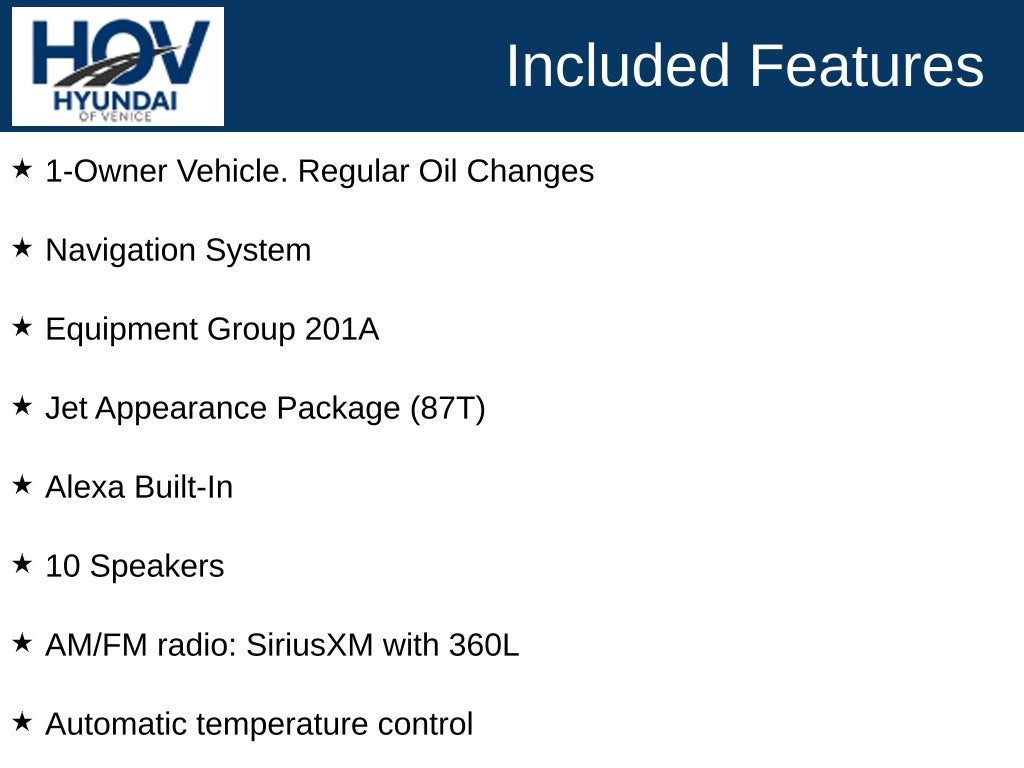 HOV
HYUNDAI
OF VENICE

Included Features

★ 1-Owner Vehicle. Regular Oil Changes

★ Navigation System

★ Equipment Group 201A

★ Jet Appearance Package (87T)

★ Alexa Built-In

★ 10 Speakers

★ AM/FM radio: SiriusXM with 360L

★ Automatic temperature control